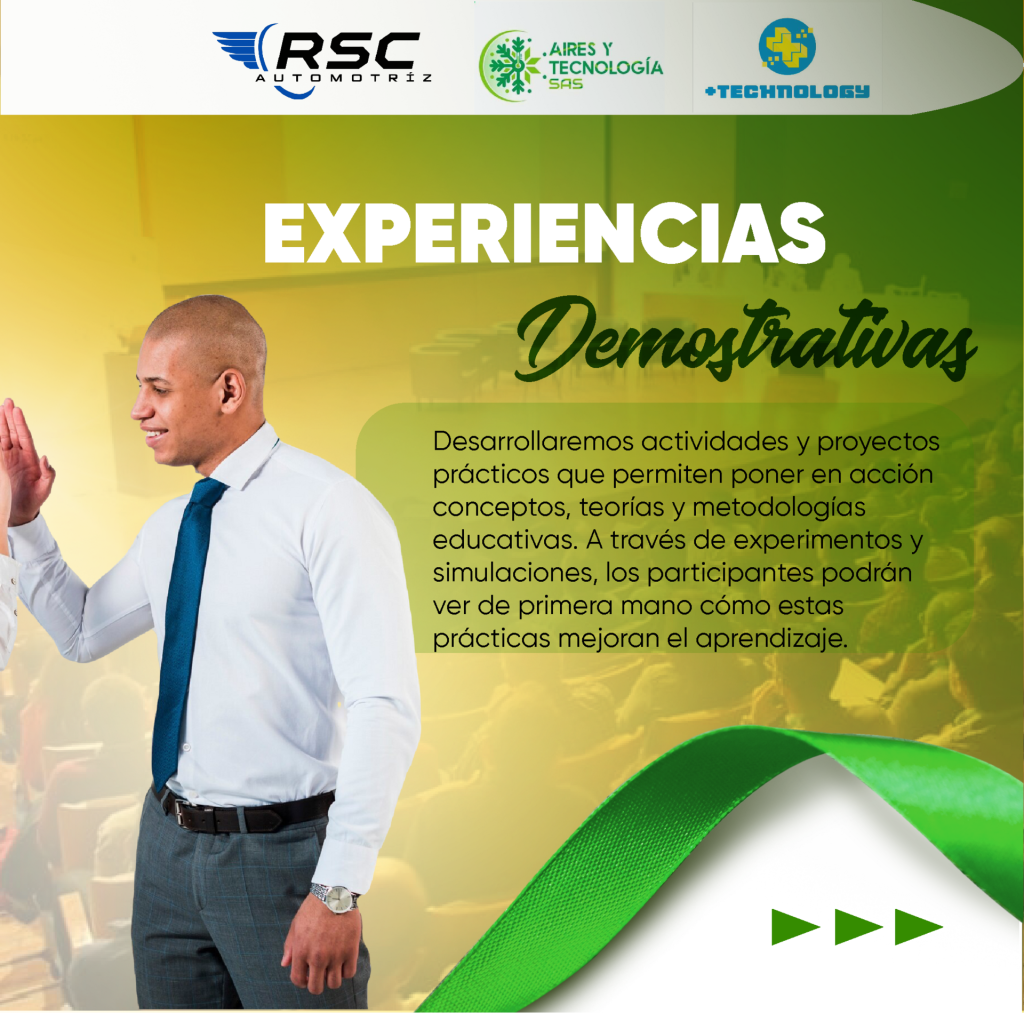 RSC AUTOMOTRÍZ

AIRES Y TECNOLOGÍA SAS

+TECHNOLOGY

EXPERIENCIAS

Demostrativas

Desarrollaremos actividades y proyectos prácticos que permiten poner en acción conceptos, teorías y metodologías educativas. A través de experimentos y simulaciones, los participantes podrán ver de primera mano cómo estas prácticas mejoran el aprendizaje.